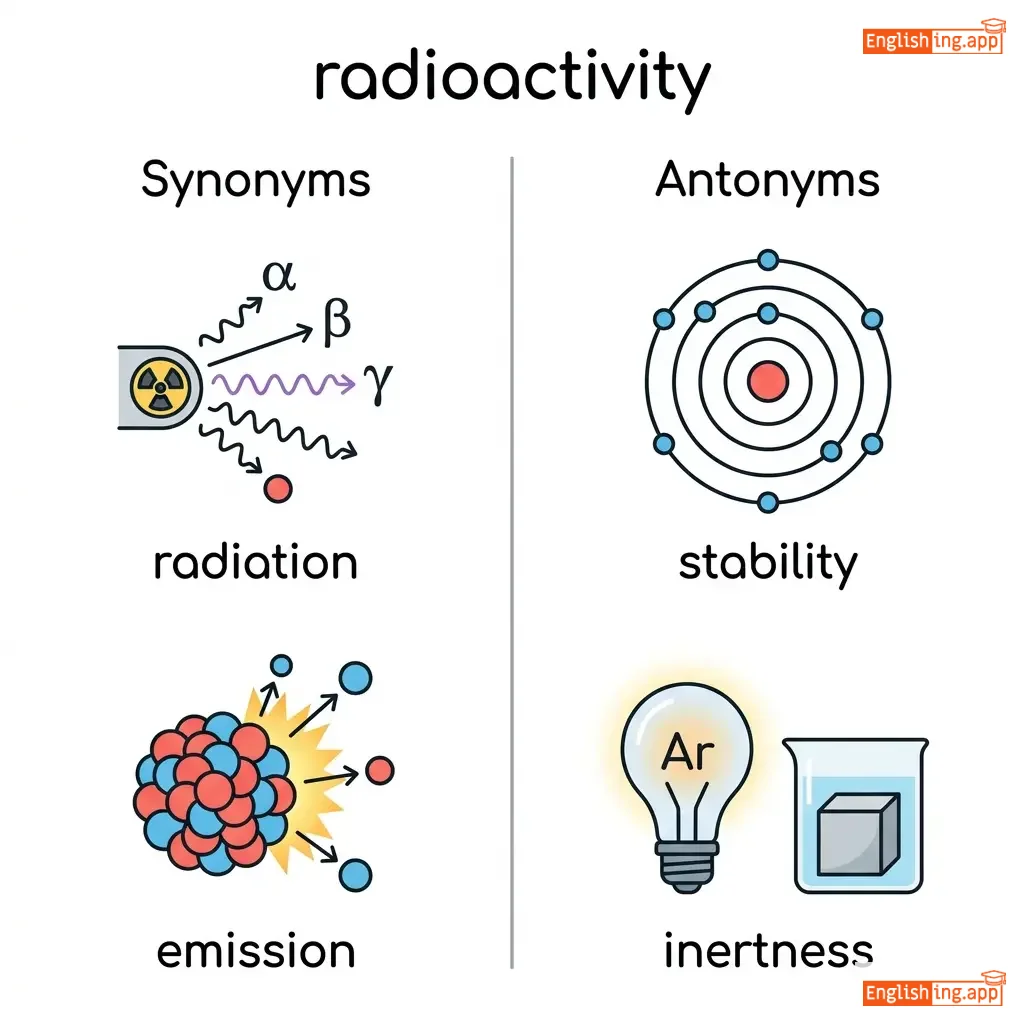 Englishing.app

radioactivity

Synonyms

$\alpha$
$\beta$
$\gamma$

radiation

emission

Antonyms

stability

Ar

inertness

Englishing.app